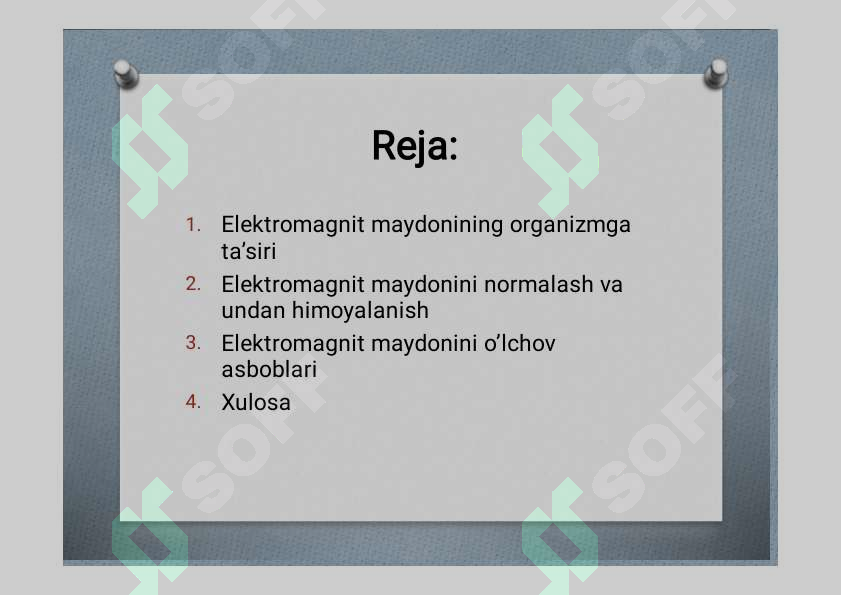 SOFF SOFF

Reja:

1. Elektromagnit maydonining organizmga ta’siri
2. Elektromagnit maydonini normalash va undan himoyalanish
3. Elektromagnit maydonini o’lchov asboblari
4. Xulosa

SOFF SOFF